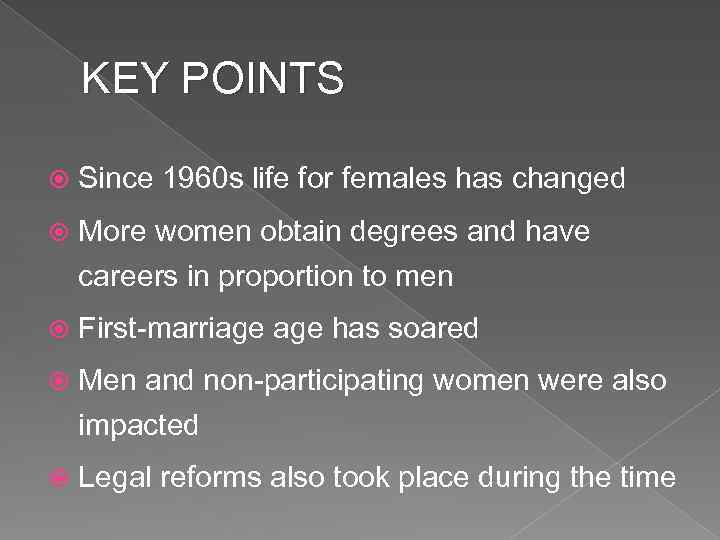 KEY POINTS

Since 1960s life for females has changed

More women obtain degrees and have careers in proportion to men

First-marriage age has soared

Men and non-participating women were also impacted

Legal reforms also took place during the time